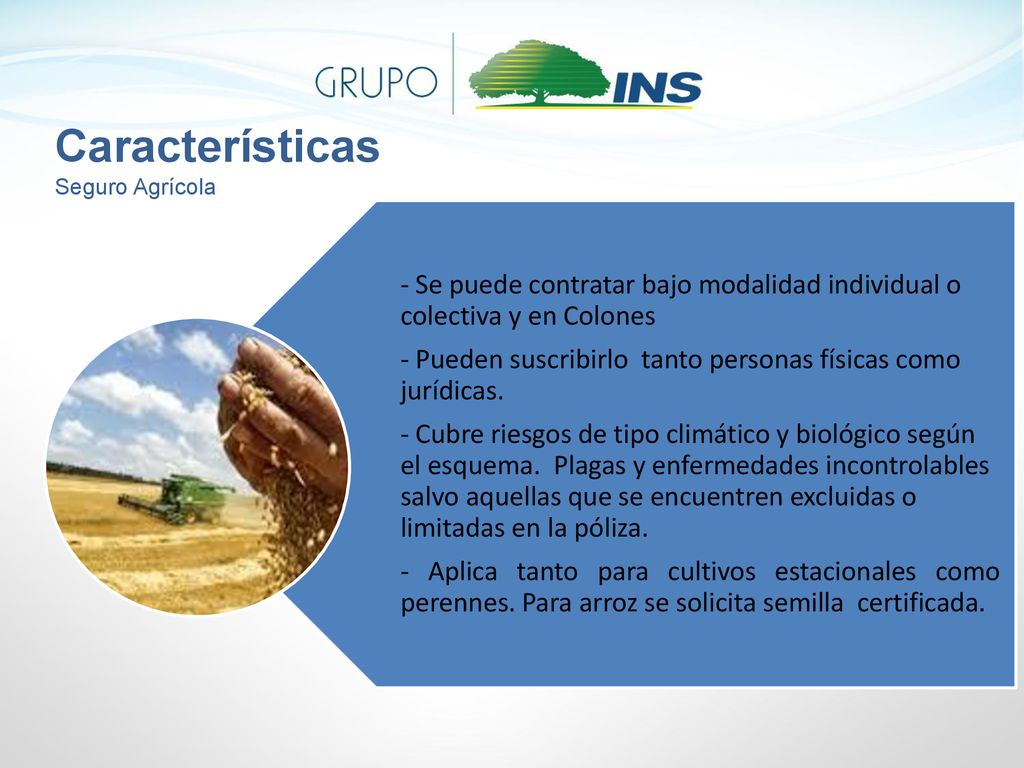 GRUPO INS

Características
Seguro Agrícola

- Se puede contratar bajo modalidad individual o colectiva y en Colones

- Pueden suscribirlo tanto personas físicas como jurídicas.

- Cubre riesgos de tipo climático y biológico según el esquema. Plagas y enfermedades incontrolables salvo aquellas que se encuentren excluidas o limitadas en la póliza.

- Aplica tanto para cultivos estacionales como perennes. Para arroz se solicita semilla certificada.